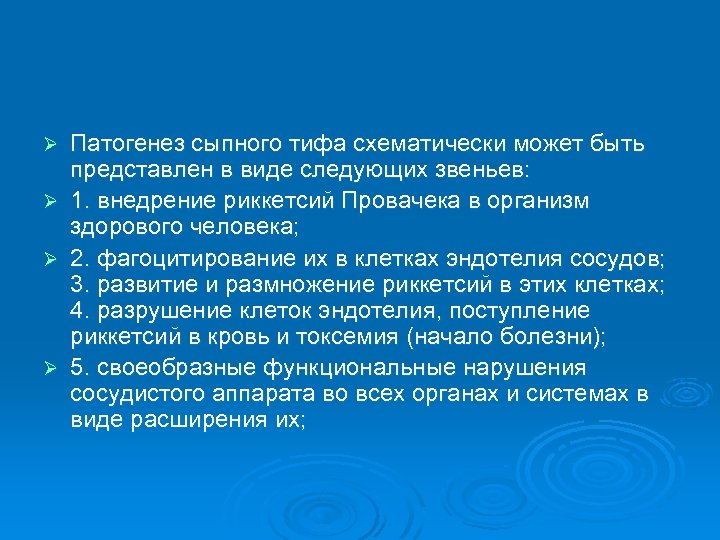 ➢ Патогенез сыпного тифа схематически может быть представлен в виде следующих звеньев:

➢ 1. внедрение риккетсий Провачека в организм здорового человека;

➢ 2. фагоцитирование их в клетках эндотелия сосудов; 3. развитие и размножение риккетсий в этих клетках; 4. разрушение клеток эндотелия, поступление риккетсий в кровь и токсемия (начало болезни);

➢ 5. своеобразные функциональные нарушения сосудистого аппарата во всех органах и системах в виде расширения их;